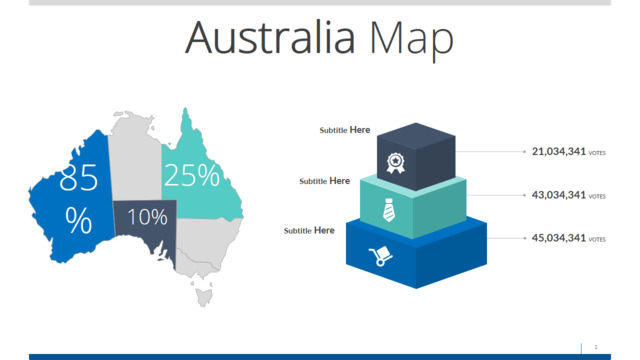 Australia Map

85 %

25%

10%

Subtitle Here

Subtitle Here

Subtitle Here

21,034,341 VOTES

43,034,341 VOTES

45,034,341 VOTES

1